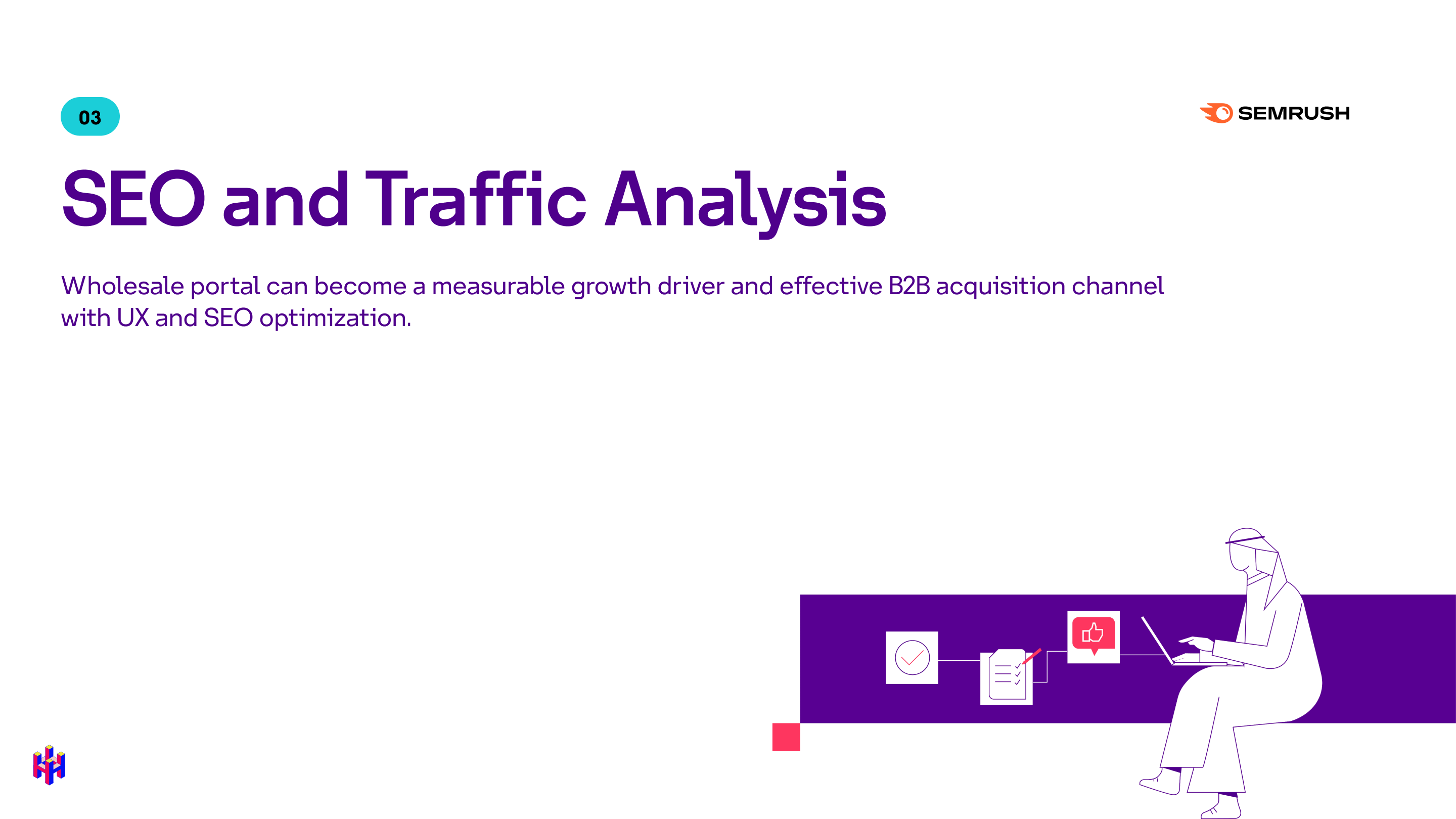 03

SEMRUSH

SEO and Traffic Analysis

Wholesale portal can become a measurable growth driver and effective B2B acquisition channel with UX and SEO optimization.